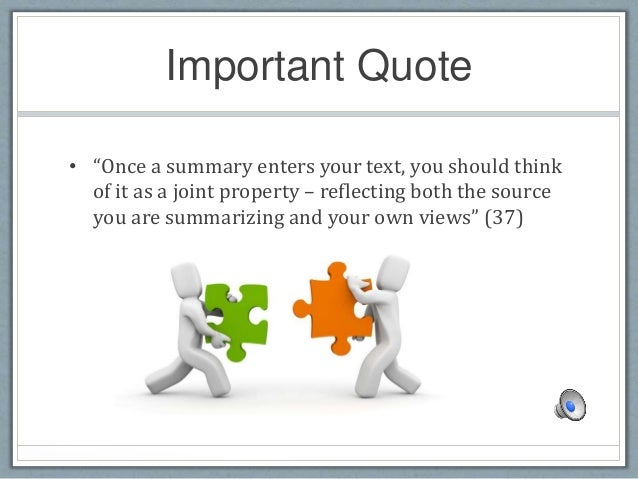 Important Quote

• “Once a summary enters your text, you should think of it as a joint property – reflecting both the source you are summarizing and your own views” (37)